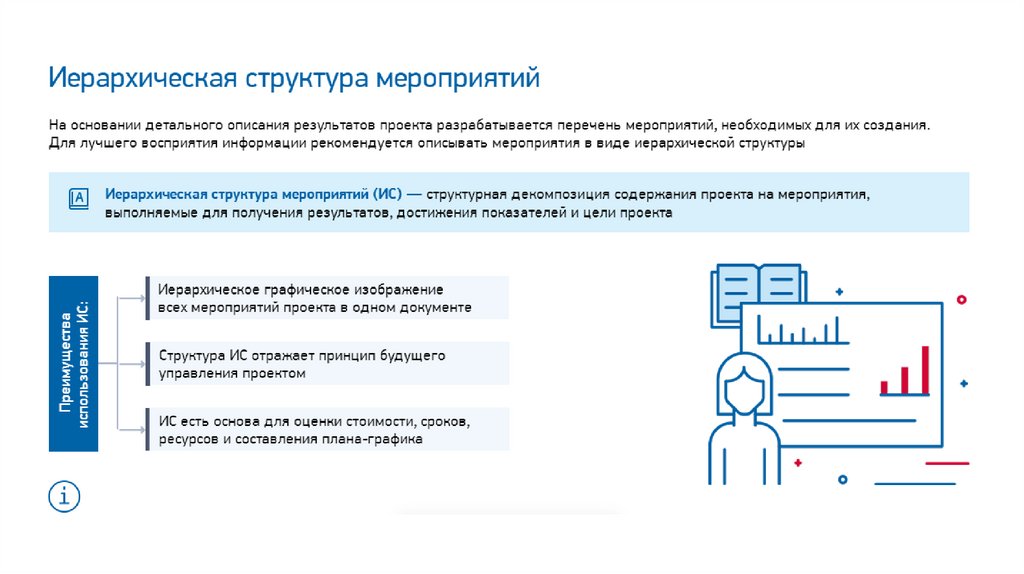 Иерархическая структура мероприятий

На основании детального описания результатов проекта разрабатывается перечень мероприятий, необходимых для их создания. Для лучшего восприятия информации рекомендуется описывать мероприятия в виде иерархической структуры

A

Иерархическая структура мероприятий (ИС) — структурная декомпозиция содержания проекта на мероприятия, выполняемые для получения результатов, достижения показателей и цели проекта

Преимущества использования ИС:

Иерархическое графическое изображение всех мероприятий проекта в одном документе

Структура ИС отражает принцип будущего управления проектом

ИС есть основа для оценки стоимости, сроков, ресурсов и составления плана-графика

i